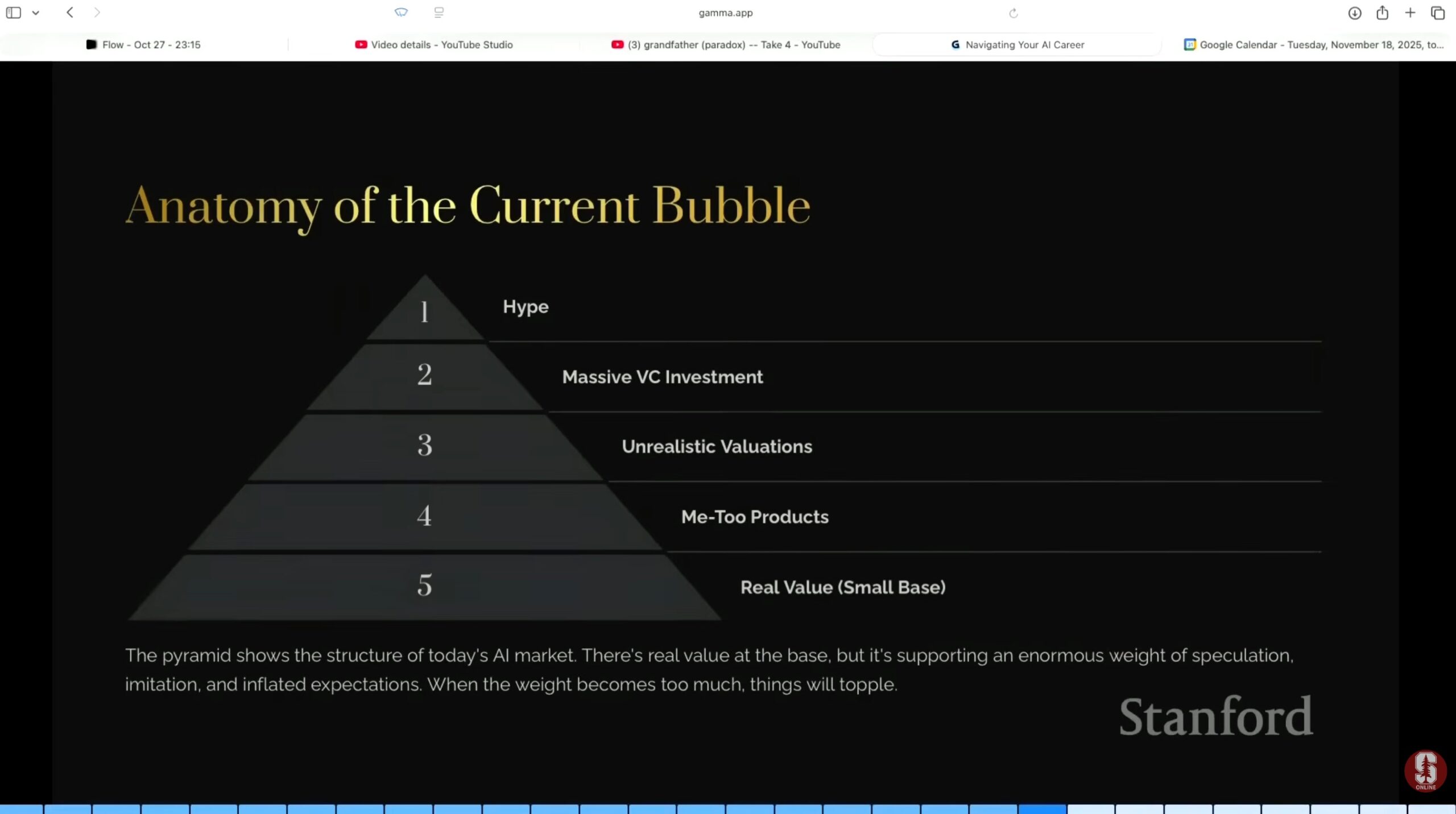 gamma.app

Flow - Oct 27 - 23:15

Video details - YouTube Studio

(3) grandfather (paradox) -- Take 4 - YouTube

Navigating Your AI Career

Google Calendar - Tuesday, November 18, 2025, to...

Anatomy of the Current Bubble

1 Hype

2 Massive VC Investment

3 Unrealistic Valuations

4 Me-Too Products

5 Real Value (Small Base)

The pyramid shows the structure of today's AI market. There's real value at the base, but it's supporting an enormous weight of speculation, imitation, and inflated expectations. When the weight becomes too much, things will topple.

Stanford

ONLINE